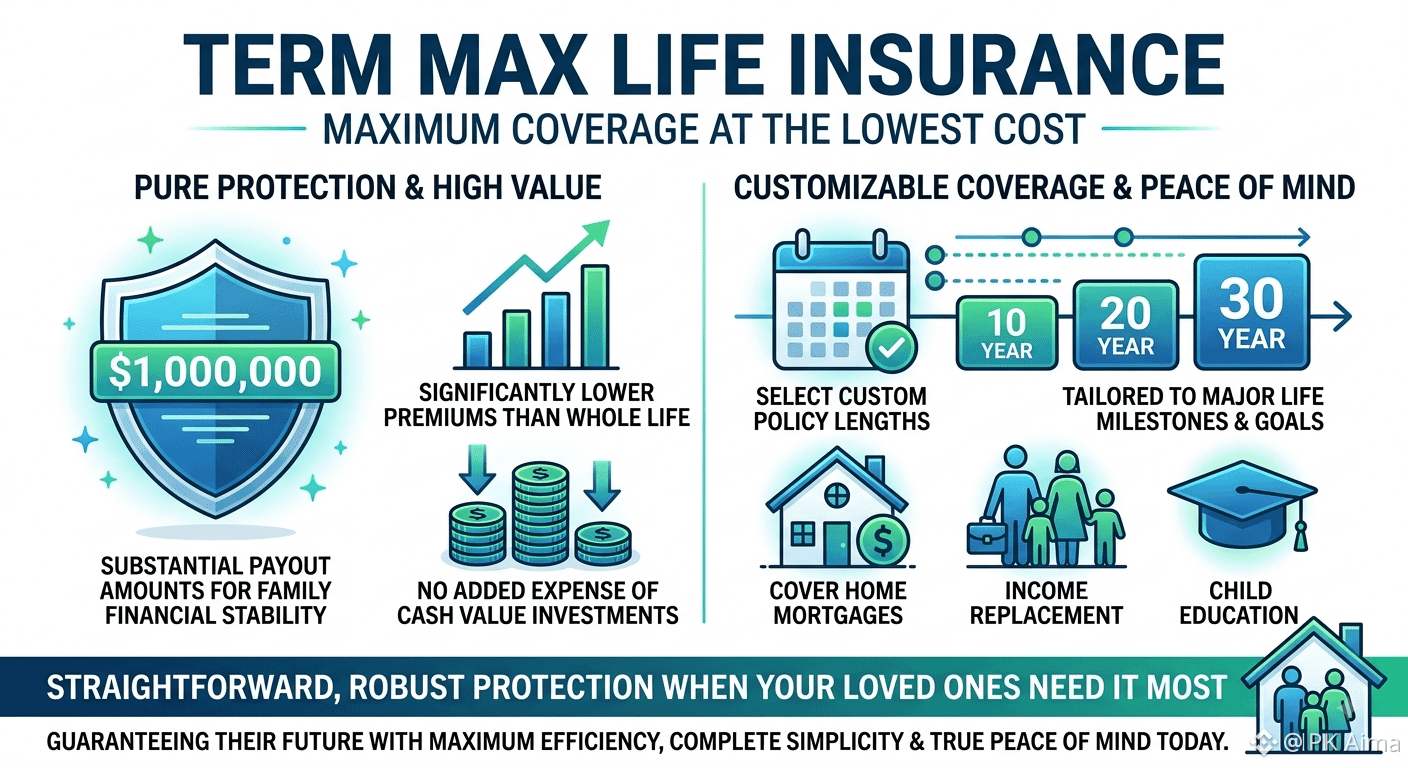 TERM MAX LIFE INSURANCE

MAXIMUM COVERAGE AT THE LOWEST COST

PURE PROTECTION & HIGH VALUE

$1,000,000

SUBSTANTIAL PAYOUT AMOUNTS FOR FAMILY FINANCIAL STABILITY

SIGNIFICANTLY LOWER PREMIUMS THAN WHOLE LIFE

NO ADDED EXPENSE OF CASH VALUE INVESTMENTS

CUSTOMIZABLE COVERAGE & PEACE OF MIND

10 YEAR

20 YEAR

30 YEAR

SELECT CUSTOM POLICY LENGTHS

TAILORED TO MAJOR LIFE MILESTONES & GOALS

COVER HOME MORTGAGES

INCOME REPLACEMENT

CHILD EDUCATION

STRAIGHTFORWARD, ROBUST PROTECTION WHEN YOUR LOVED ONES NEED IT MOST

GUARANTEEING THEIR FUTURE WITH MAXIMUM EFFICIENCY, COMPLETE SIMPLICITY & TRUE PEACE OF MIND TODAY.

@PK Aima